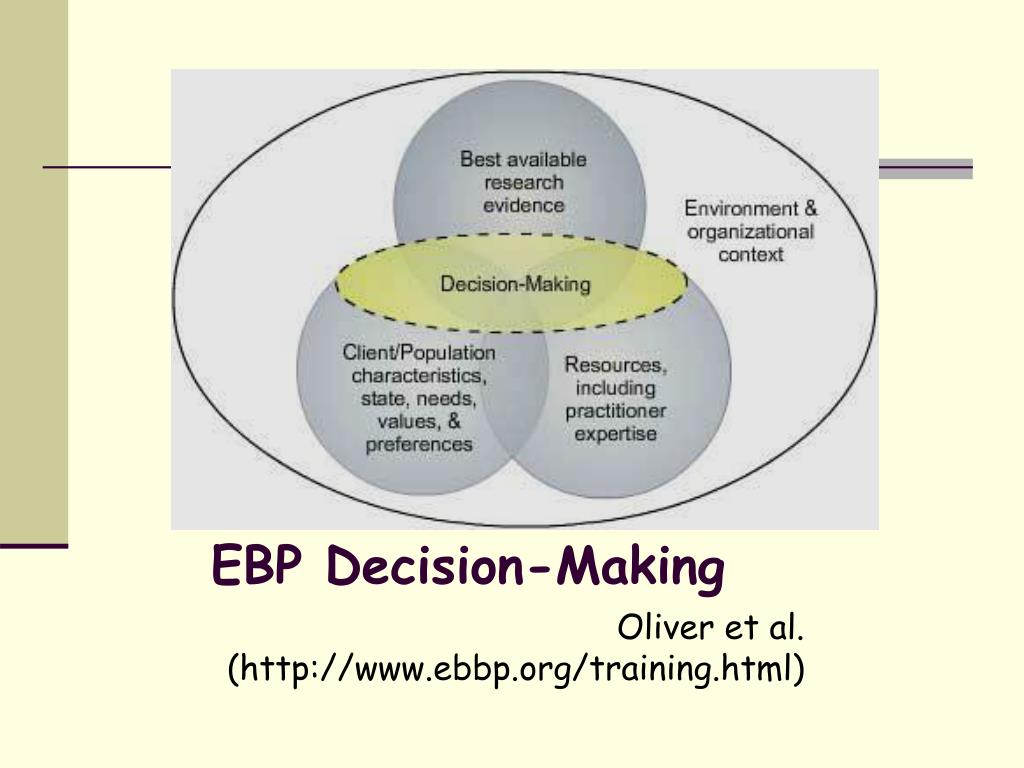 Best available research evidence

Environment & organizational context

Decision-Making

Client/Population characteristics, state, needs, values, & preferences

Resources, including practitioner expertise

EBP Decision-Making

Oliver et al. (http://www.ebbp.org/training.html)